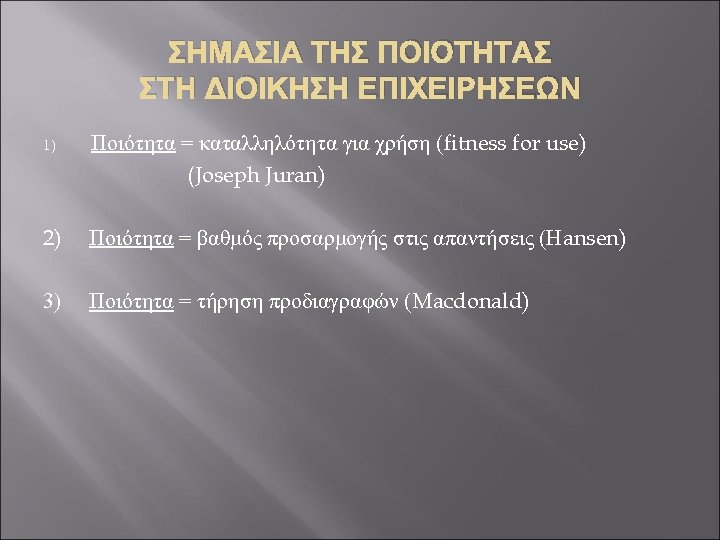 ΣΗΜΑΣΙΑ ΤΗΣ ΠΟΙΟΤΗΤΑΣ
ΣΤΗ ΔΙΟΙΚΗΣΗ ΕΠΙΧΕΙΡΗΣΕΩΝ

1) Ποιότητα = καταλληλότητα για χρήση (fitness for use) (Joseph Juran)

2) Ποιότητα = βαθμός προσαρμογής στις απαντήσεις (Hansen)

3) Ποιότητα = τήρηση προδιαγραφών (Macdonald)